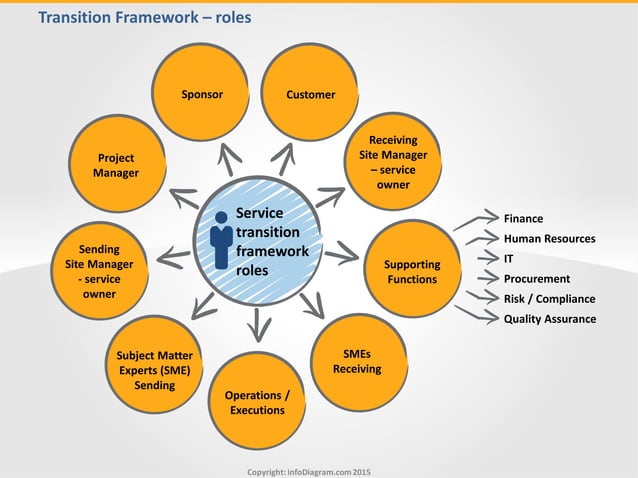 Transition Framework – roles

Service transition framework roles

Sponsor

Customer

Receiving Site Manager – service owner

Supporting Functions

Finance

Human Resources

IT

Procurement

Risk / Compliance

Quality Assurance

SMEs Receiving

Operations / Executions

Subject Matter Experts (SME) Sending

Sending Site Manager - service owner

Project Manager

Copyright: infoDiagram.com 2015